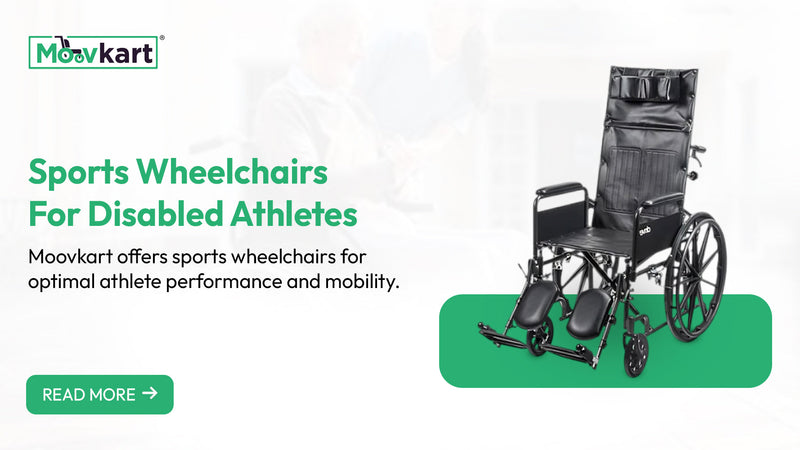 Moovkart®

Sports Wheelchairs For Disabled Athletes

Moovkart offers sports wheelchairs for optimal athlete performance and mobility.

READ MORE →